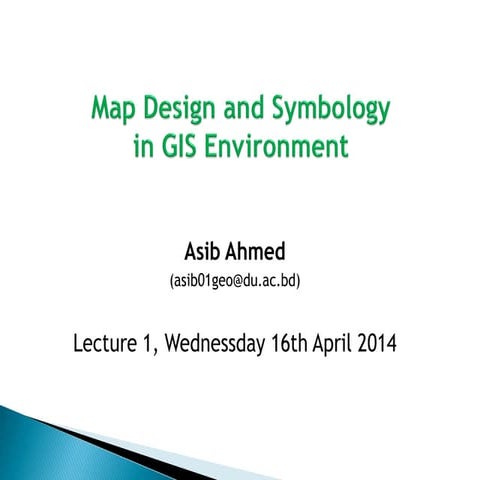 Map Design and Symbology in GIS Environment

Asib Ahmed
(asib01geo@du.ac.bd)

Lecture 1, Wednessday 16th April 2014